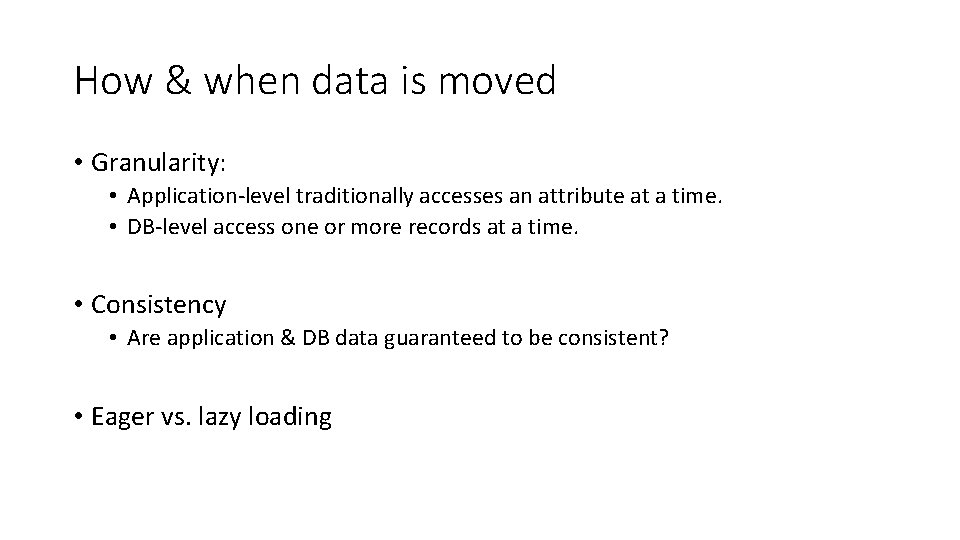 How & when data is moved

• Granularity:
  • Application-level traditionally accesses an attribute at a time.
  • DB-level access one or more records at a time.

• Consistency
  • Are application & DB data guaranteed to be consistent?

• Eager vs. lazy loading